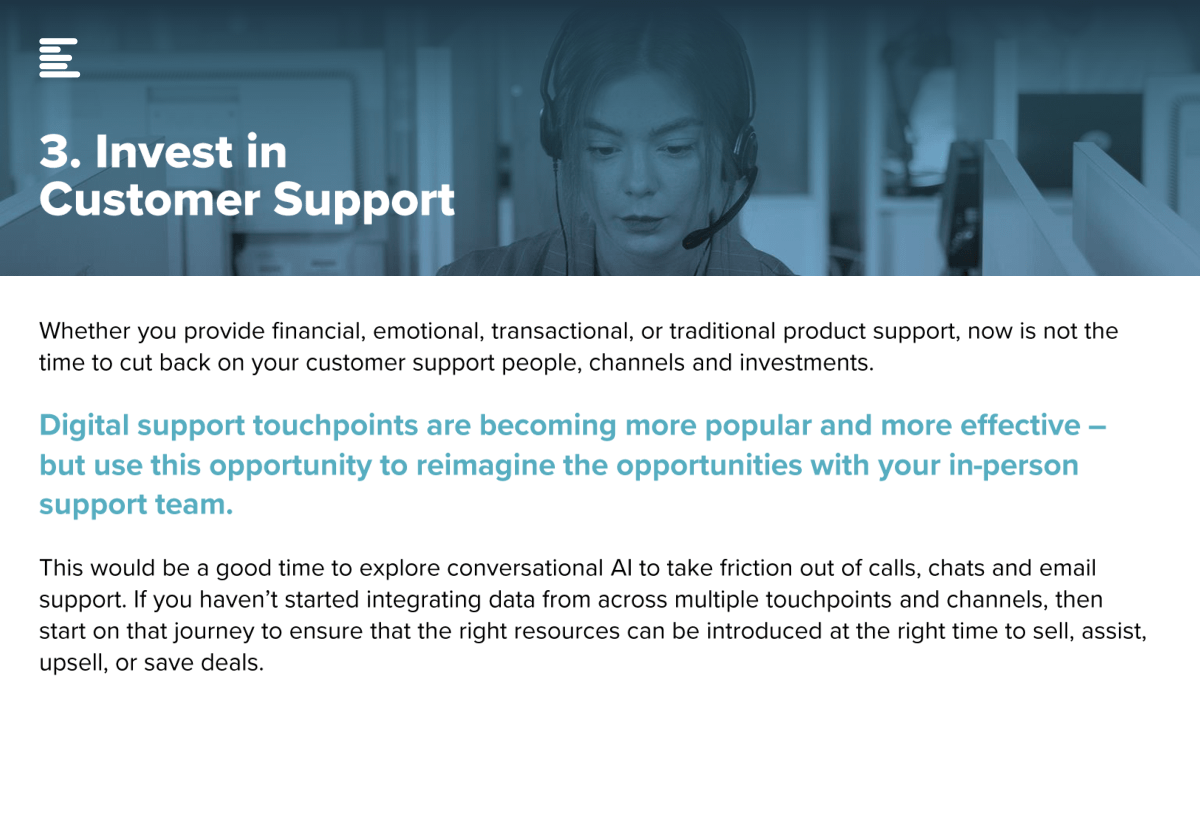 3. Invest in Customer Support

Whether you provide financial, emotional, transactional, or traditional product support, now is not the time to cut back on your customer support people, channels and investments.

Digital support touchpoints are becoming more popular and more effective – but use this opportunity to reimagine the opportunities with your in-person support team.

This would be a good time to explore conversational AI to take friction out of calls, chats and email support. If you haven't started integrating data from across multiple touchpoints and channels, then start on that journey to ensure that the right resources can be introduced at the right time to sell, assist, upsell, or save deals.